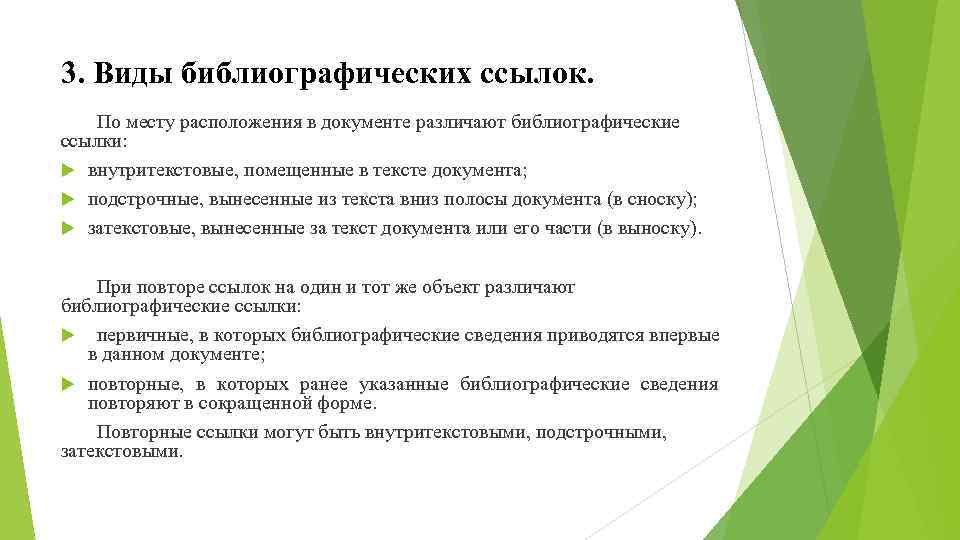 3. Виды библиографических ссылок.

По месту расположения в документе различают библиографические ссылки:

внутритекстовые, помещенные в тексте документа;

подстрочные, вынесенные из текста вниз полосы документа (в сноску);

затекстовые, вынесенные за текст документа или его части (в выноску).

При повторе ссылок на один и тот же объект различают библиографические ссылки:

первичные, в которых библиографические сведения приводятся впервые в данном документе;

повторные, в которых ранее указанные библиографические сведения повторяют в сокращенной форме.

Повторные ссылки могут быть внутритекстовыми, подстрочными, затекстовыми.